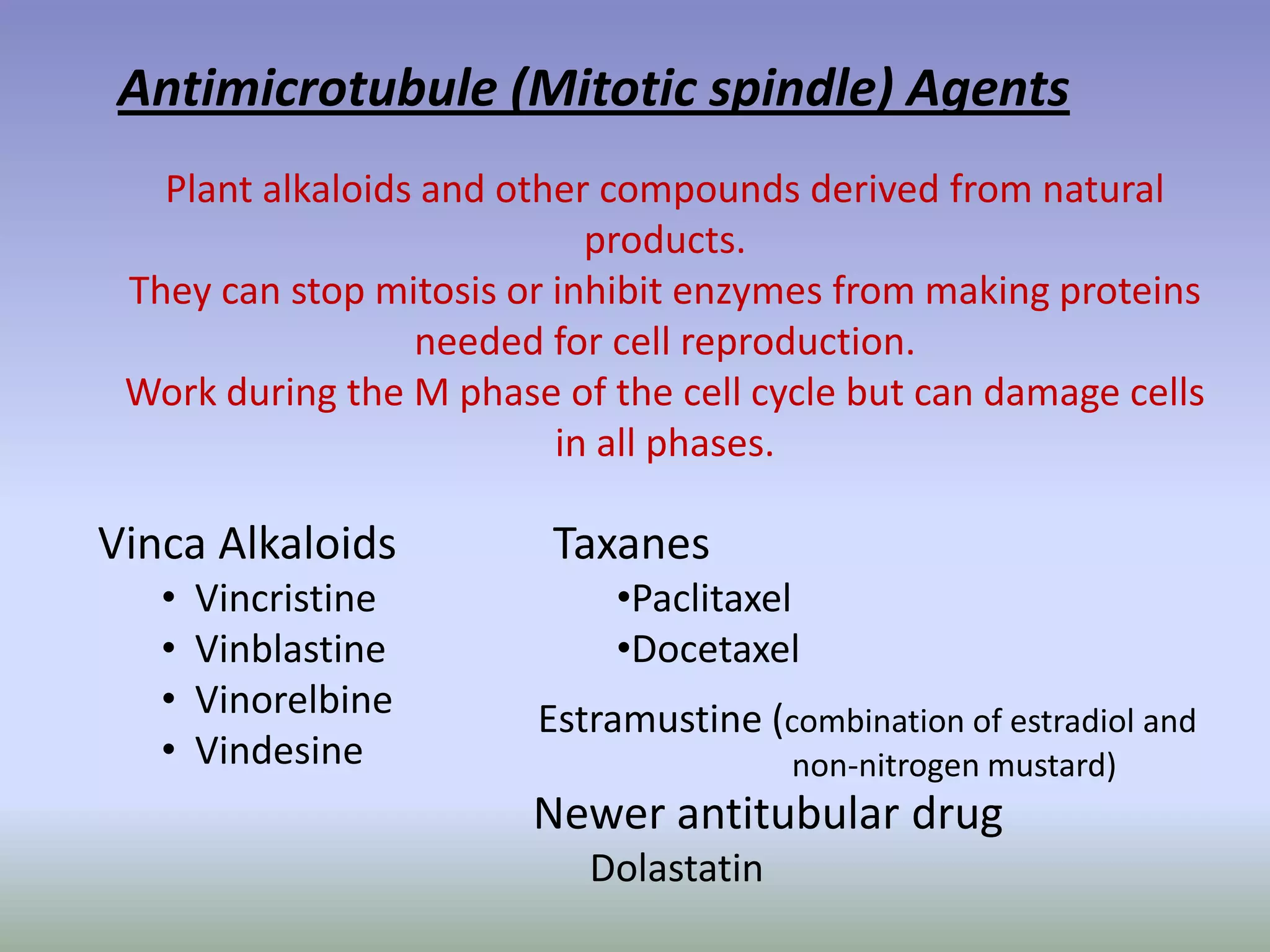 Antimicrotubule (Mitotic spindle) Agents

Plant alkaloids and other compounds derived from natural products.
They can stop mitosis or inhibit enzymes from making proteins needed for cell reproduction.
Work during the M phase of the cell cycle but can damage cells in all phases.

Vinca Alkaloids
• Vincristine
• Vinblastine
• Vinorelbine
• Vindesine

Taxanes
•Paclitaxel
•Docetaxel

Estramustine (combination of estradiol and non-nitrogen mustard)

Newer antitubular drug
Dolastatin